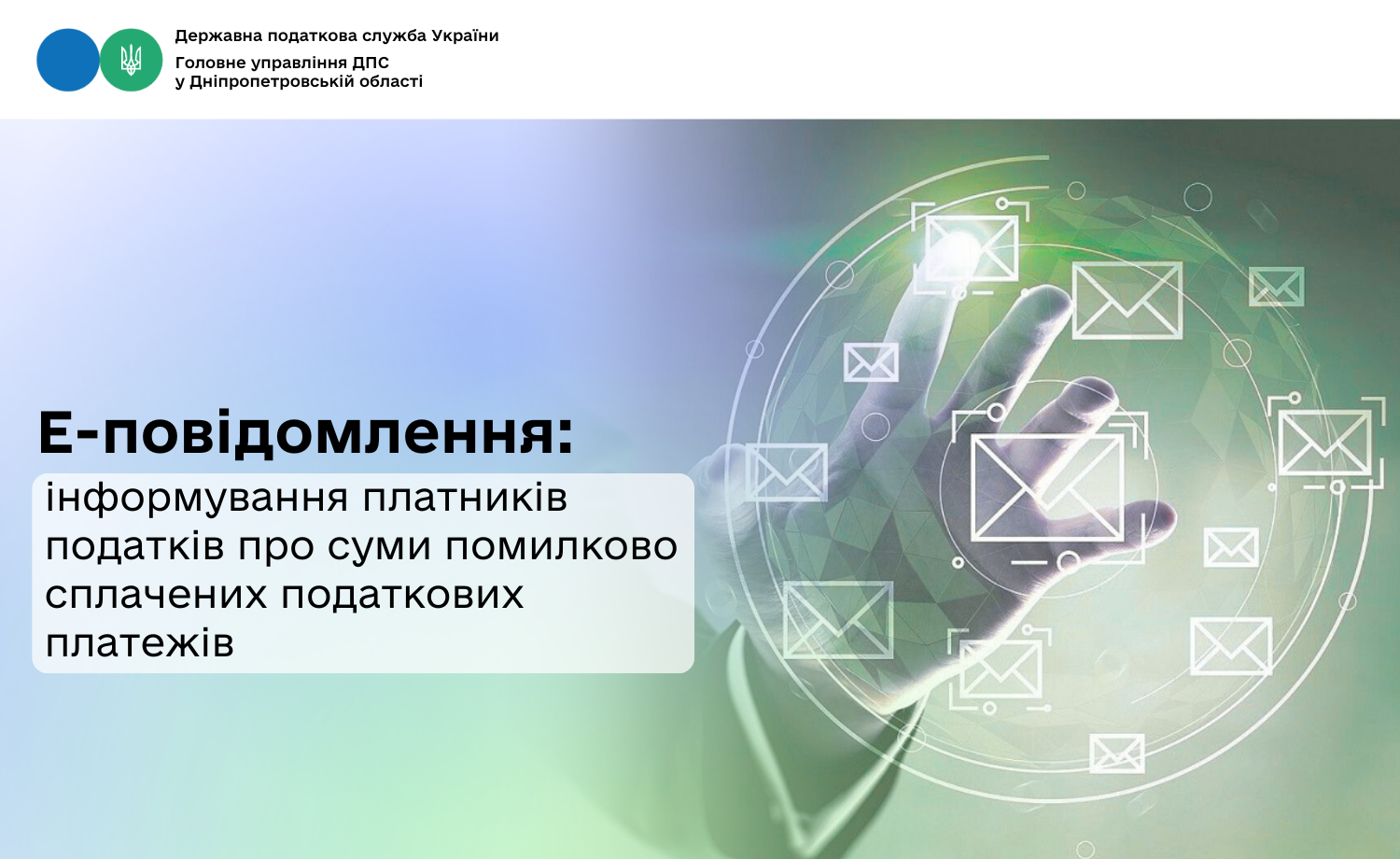 Державна податкова служба України
Головне управління ДПС
у Дніпропетровській області

Е-повідомлення:

інформування платників податків про суми помилково сплачених податкових платежів